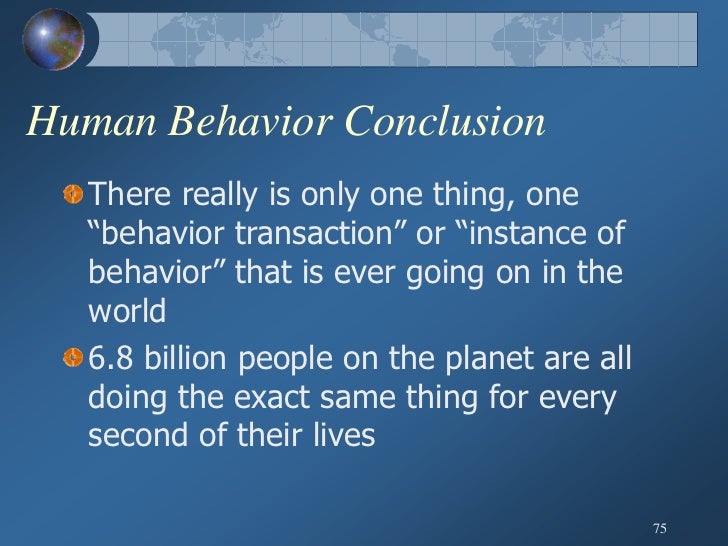 Human Behavior Conclusion

There really is only one thing, one “behavior transaction” or “instance of behavior” that is ever going on in the world

6.8 billion people on the planet are all doing the exact same thing for every second of their lives

75